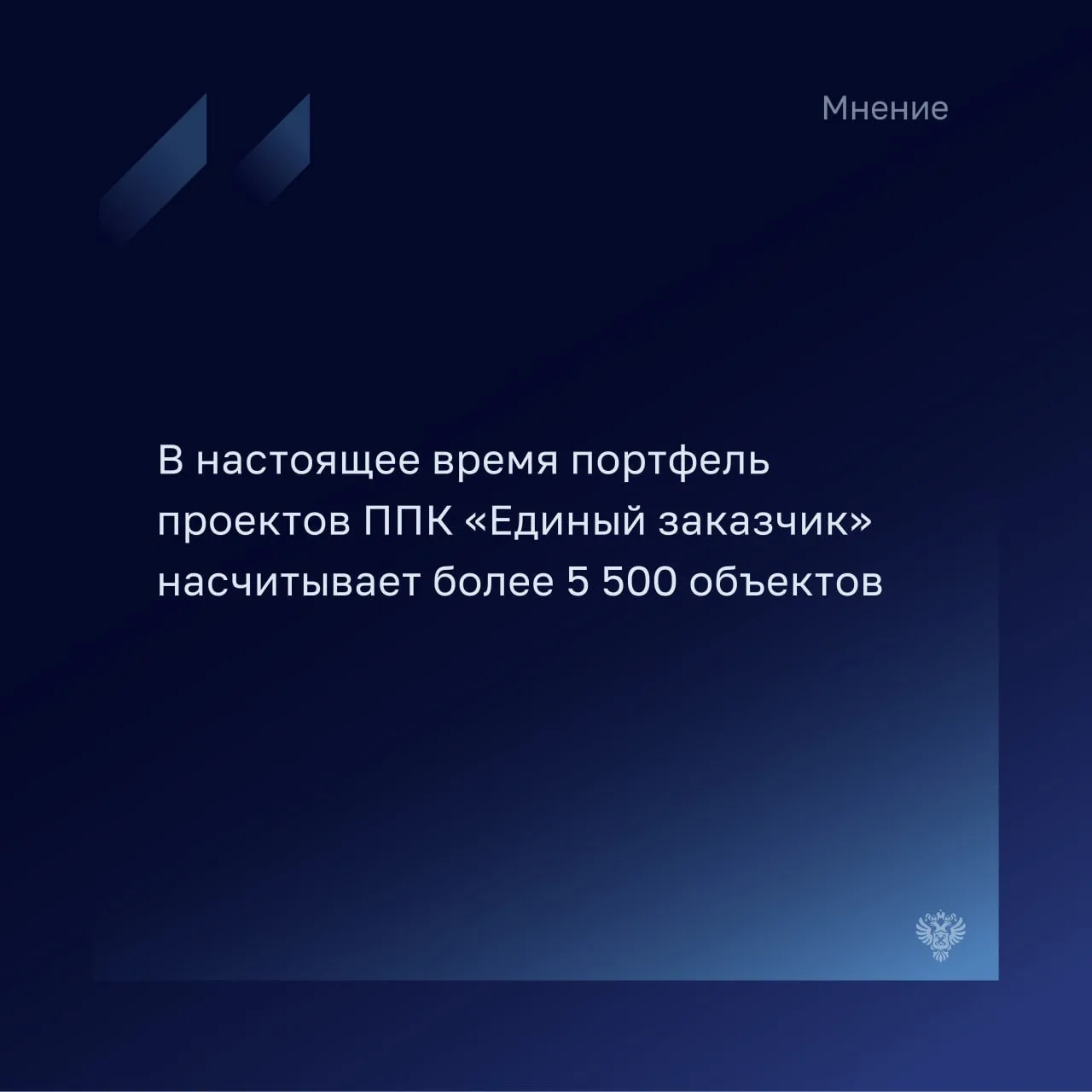 Мнение

В настоящее время портфель проектов ППК «Единый заказчик» насчитывает более 5 500 объектов